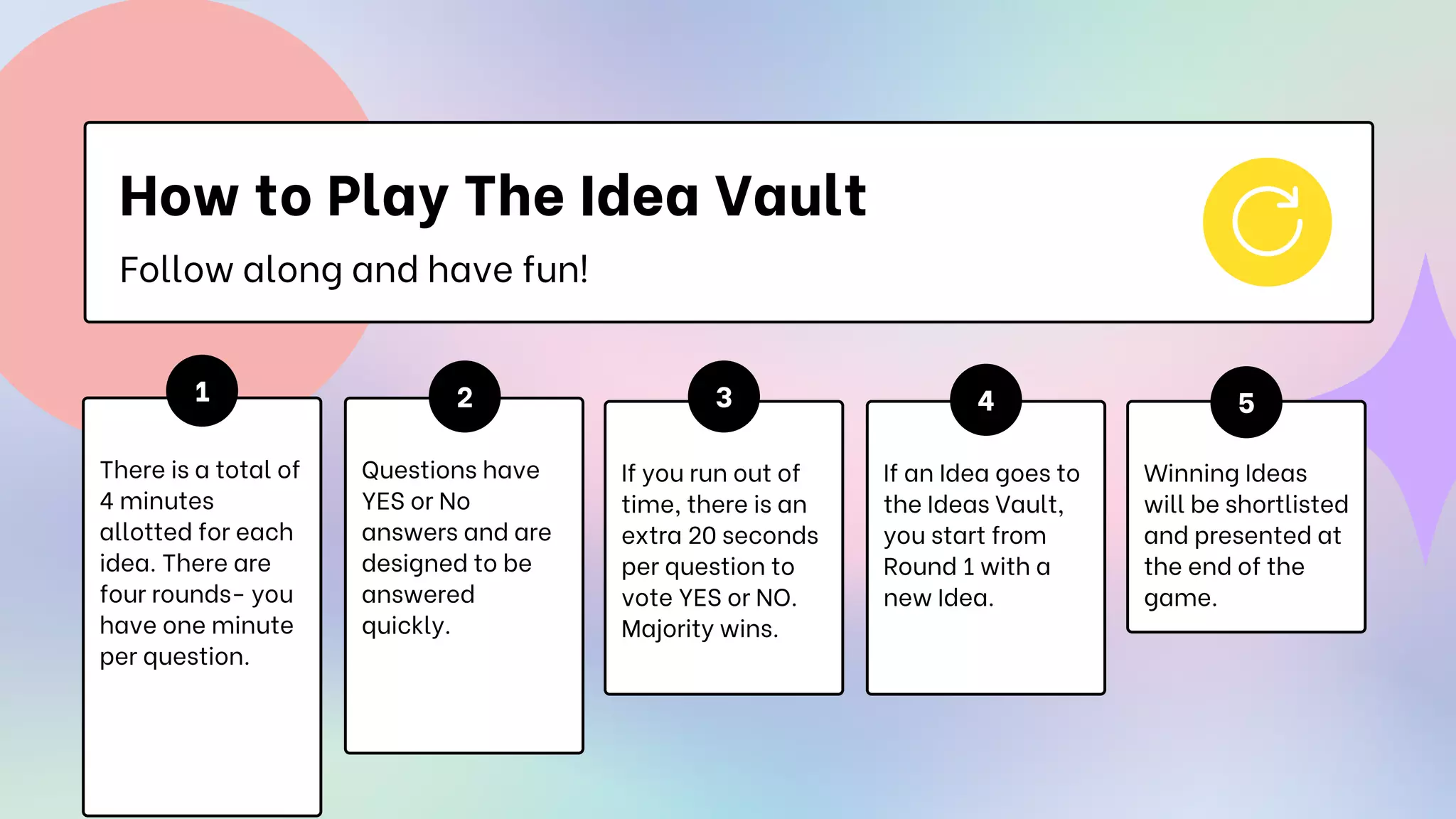 How to Play The Idea Vault

Follow along and have fun!

1

There is a total of 4 minutes allotted for each idea. There are four rounds- you have one minute per question.

2

Questions have YES or No answers and are designed to be answered quickly.

3

If you run out of time, there is an extra 20 seconds per question to vote YES or NO. Majority wins.

4

If an Idea goes to the Ideas Vault, you start from Round 1 with a new Idea.

5

Winning Ideas will be shortlisted and presented at the end of the game.